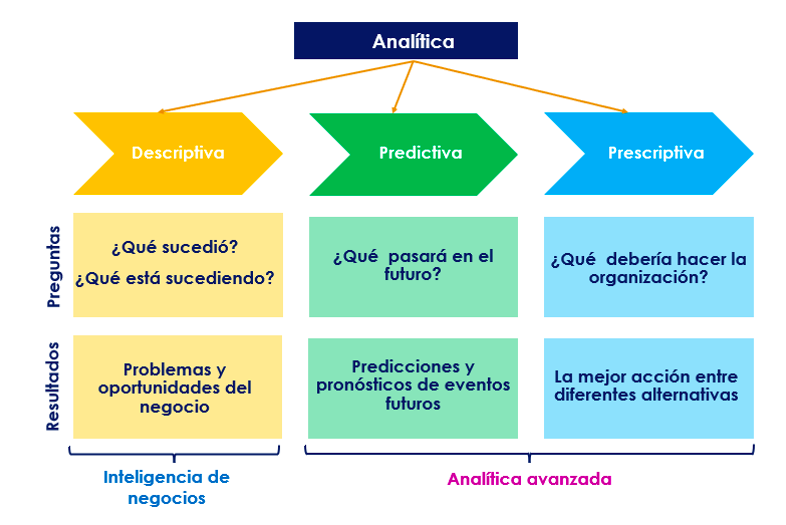 Analítica

Descriptiva

Predictiva

Prescriptiva

Preguntas

¿Qué sucedió?
¿Qué está sucediendo?

¿Qué pasará en el futuro?

¿Qué debería hacer la organización?

Resultados

Problemas y oportunidades del negocio

Predicciones y pronósticos de eventos futuros

La mejor acción entre diferentes alternativas

Inteligencia de negocios

Analítica avanzada